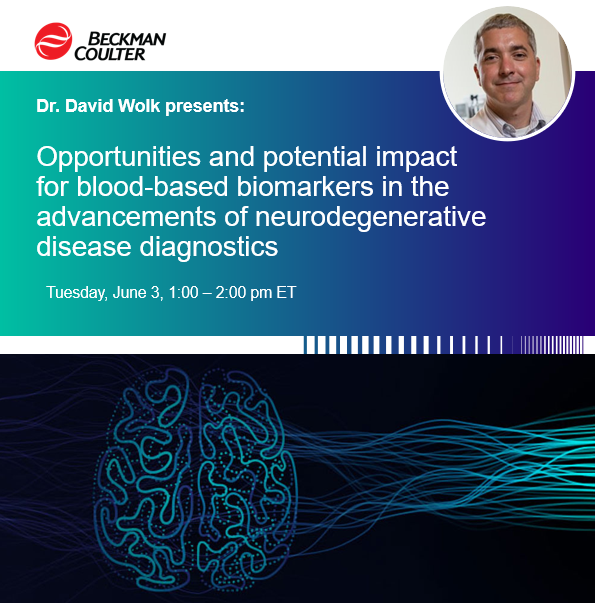 BECKMAN COULTER

Dr. David Wolk presents:

Opportunities and potential impact for blood-based biomarkers in the advancements of neurodegenerative disease diagnostics

Tuesday, June 3, 1:00 – 2:00 pm ET